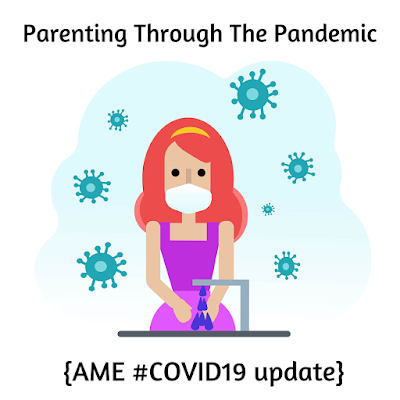 Parenting Through The Pandemic

{AME #COVID19 update}